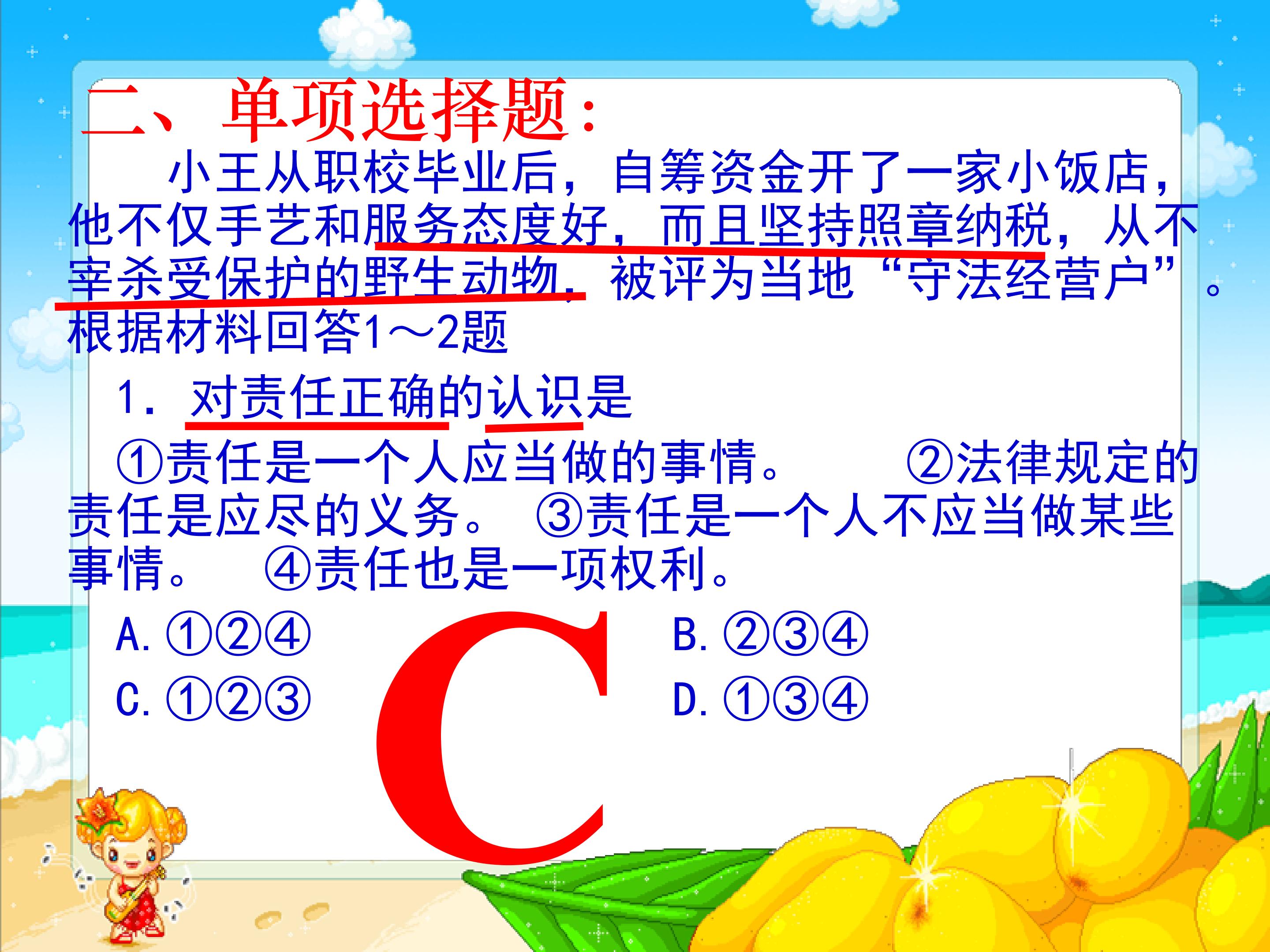 二、单项选择题:

小王从职校毕业后，自筹资金开了一家小饭店，他不仅手艺和服务态度好，而且坚持照章纳税，从不宰杀受保护的野生动物，被评为当地“守法经营户”。根据材料回答1～2题

1.对责任正确的认识是

①责任是一个人应当做的事情。 ②法律规定的责任是应尽的义务。 ③责任是一个人不应当做某些事情。 ④责任也是一项权利。

A.①②④ B.②③④

C.①②③ D.①③④

C